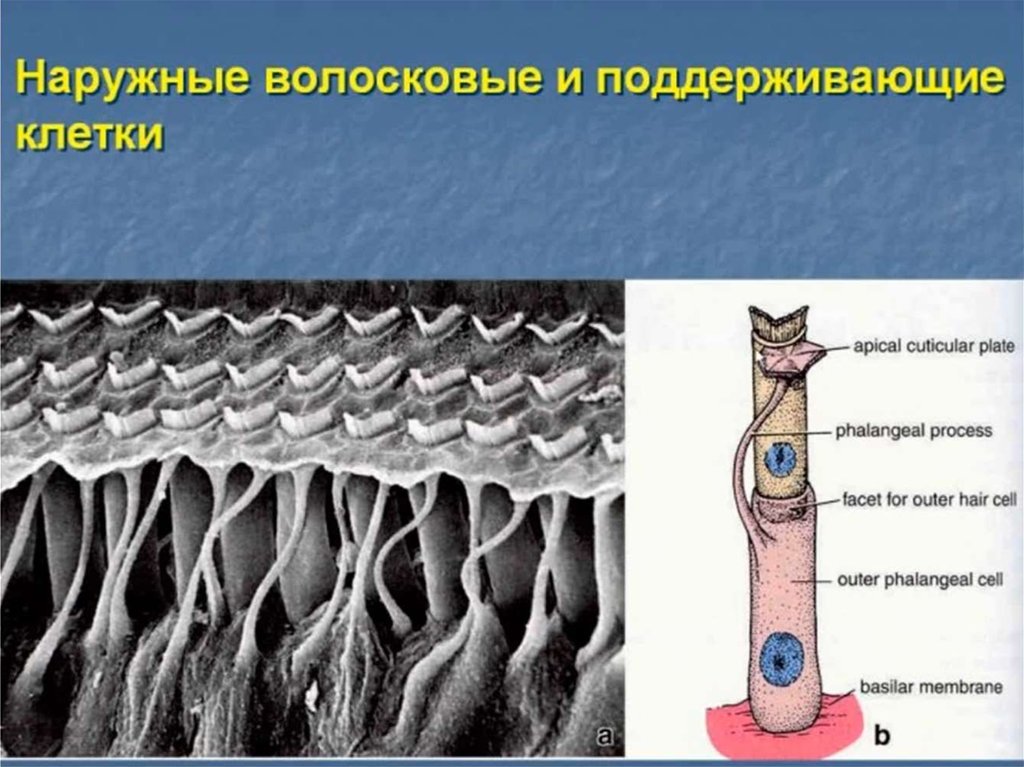 Наружные волосковые и поддерживающие клетки

a

apical cuticular plate

phalangeal process

facet for outer hair cell

outer phalangeal cell

basilar membrane

b